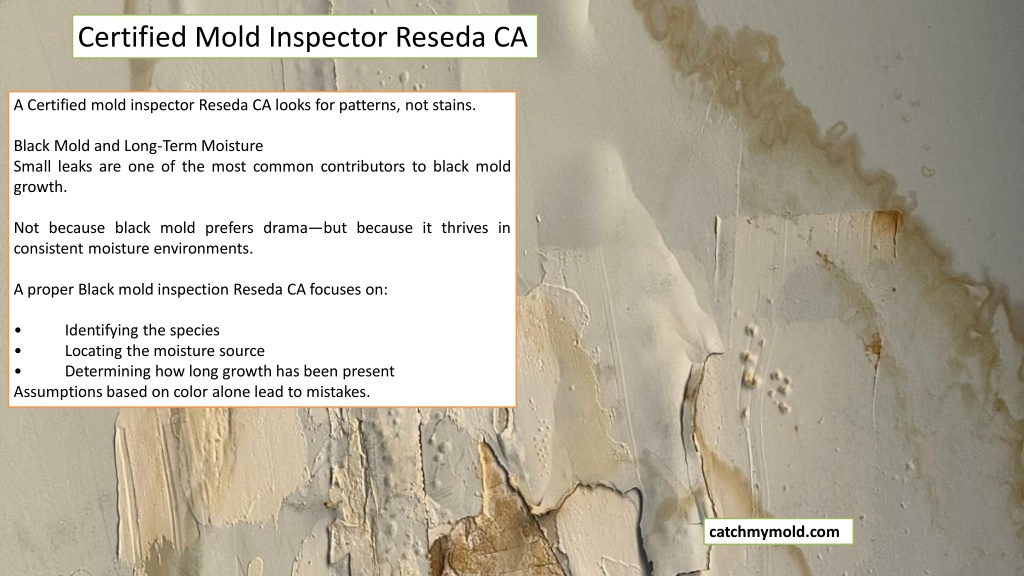 Certified Mold Inspector Reseda CA

A Certified mold inspector Reseda CA looks for patterns, not stains.

Black Mold and Long-Term Moisture
Small leaks are one of the most common contributors to black mold growth.

Not because black mold prefers drama—but because it thrives in consistent moisture environments.

A proper Black mold inspection Reseda CA focuses on:

• Identifying the species
• Locating the moisture source
• Determining how long growth has been present
Assumptions based on color alone lead to mistakes.

catchmymold.com